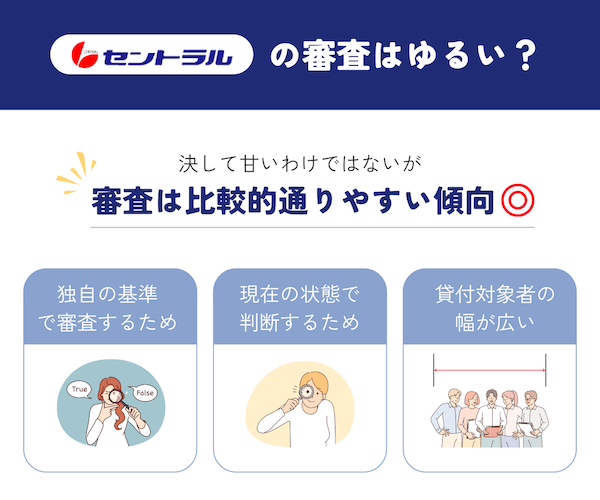 CENTRAL セントラル の審査はゆるい？

決して甘いわけではないが
審査は比較的通りやすい傾向 ◎

独自の基準で審査するため

True False

現在の状態で判断するため

貸付対象者の幅が広い